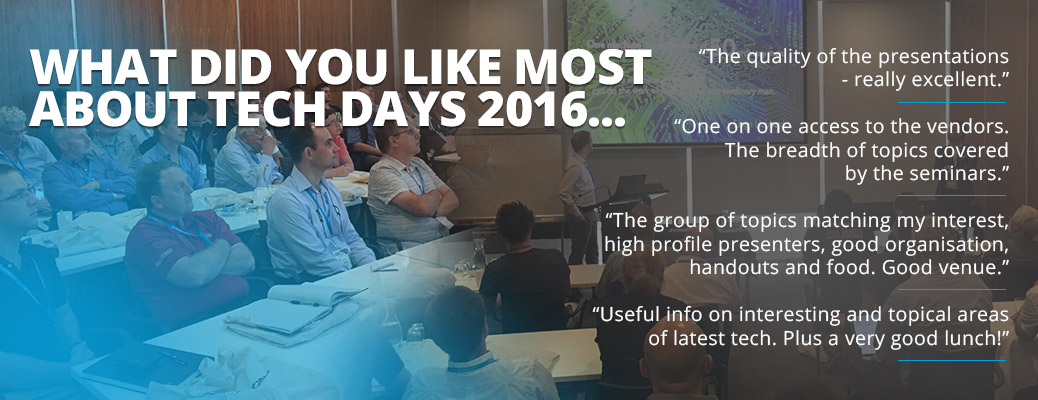 WHAT DID YOU LIKE MOST ABOUT TECH DAYS 2016...

“The quality of the presentations - really excellent.”

“One on one access to the vendors. The breadth of topics covered by the seminars.”

“The group of topics matching my interest, high profile presenters, good organisation, handouts and food. Good venue.”

“Useful info on interesting and topical areas of latest tech. Plus a very good lunch!”